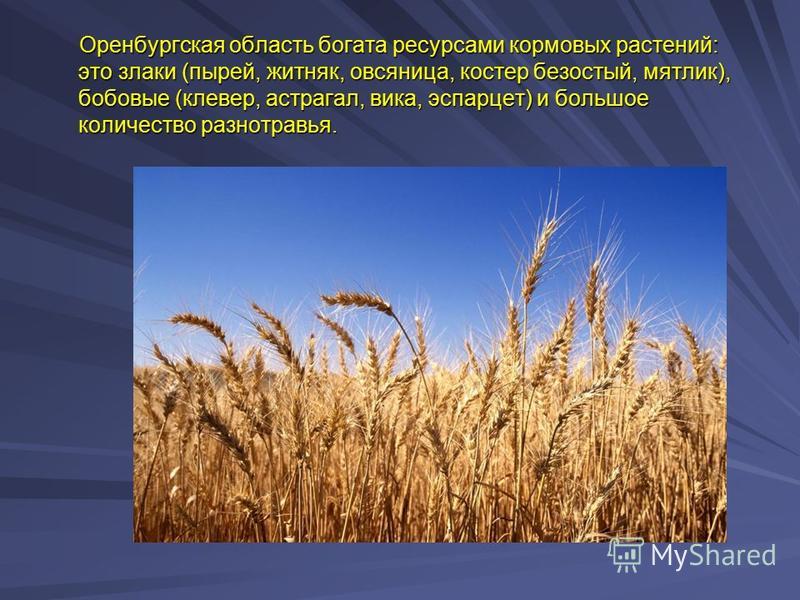 Оренбургская область богата ресурсами кормовых растений: это злаки (пырей, житняк, овсяница, костер безостый, мятлик), бобовые (клевер, астрагал, вика, эспарцет) и большое количество разнотравья.

MyShared